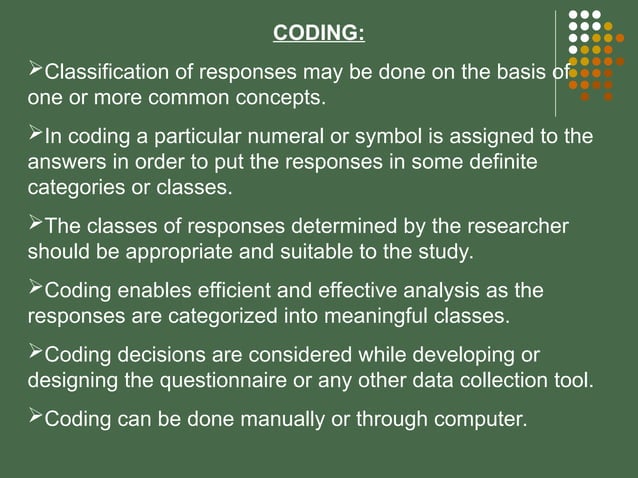 CODING:

➢Classification of responses may be done on the basis of one or more common concepts.

➢In coding a particular numeral or symbol is assigned to the answers in order to put the responses in some definite categories or classes.

➢The classes of responses determined by the researcher should be appropriate and suitable to the study.

➢Coding enables efficient and effective analysis as the responses are categorized into meaningful classes.

➢Coding decisions are considered while developing or designing the questionnaire or any other data collection tool.

➢Coding can be done manually or through computer.